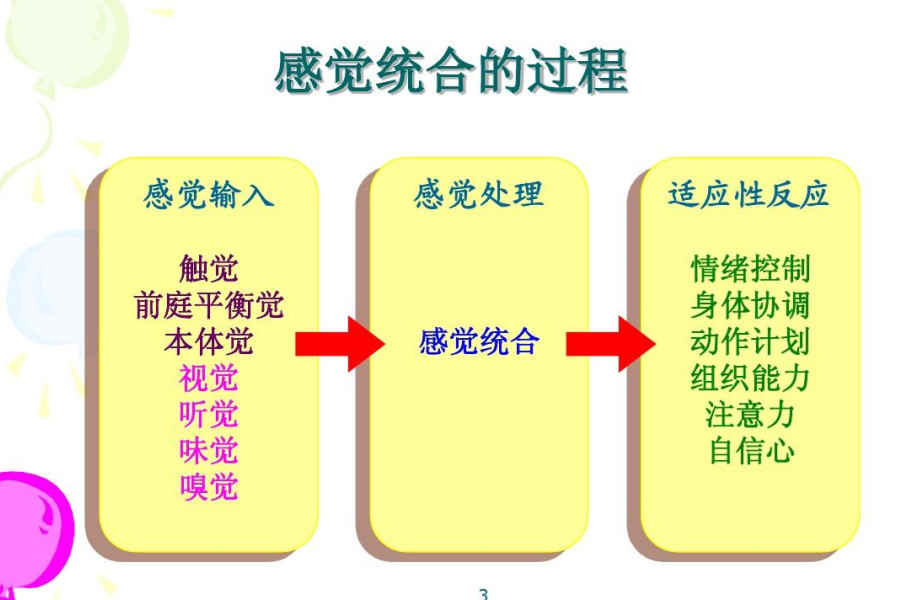 感觉统合的过程

感觉输入

触觉
前庭平衡觉
本体觉
视觉
听觉
味觉
嗅觉

感觉处理

感觉统合

适应性反应

情绪控制
身体协调
动作计划
组织能力
注意力
自信心

3